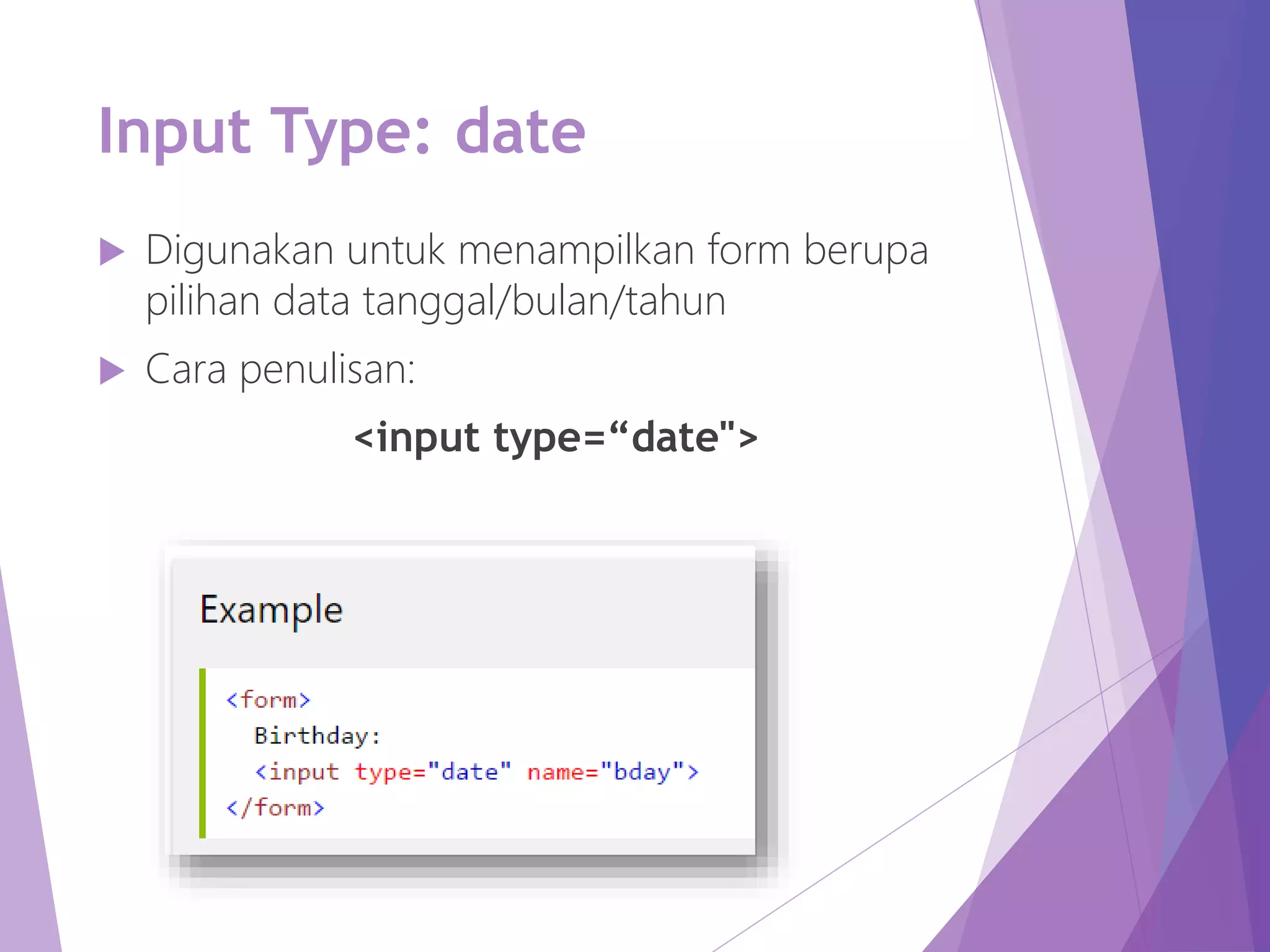 Input Type: date

Digunakan untuk menampilkan form berupa pilihan data tanggal/bulan/tahun

Cara penulisan:

<input type=“date">

Example

<form>
  Birthday:
  <input type="date" name="bday">
</form>